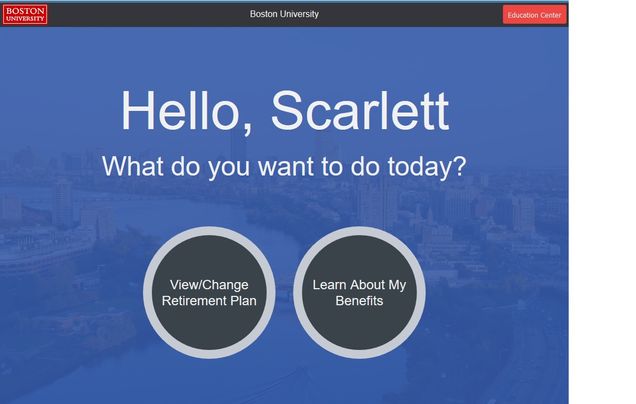 BOSTON UNIVERSITY

Boston University

Education Center

Hello, Scarlett

What do you want to do today?

View/Change Retirement Plan

Learn About My Benefits